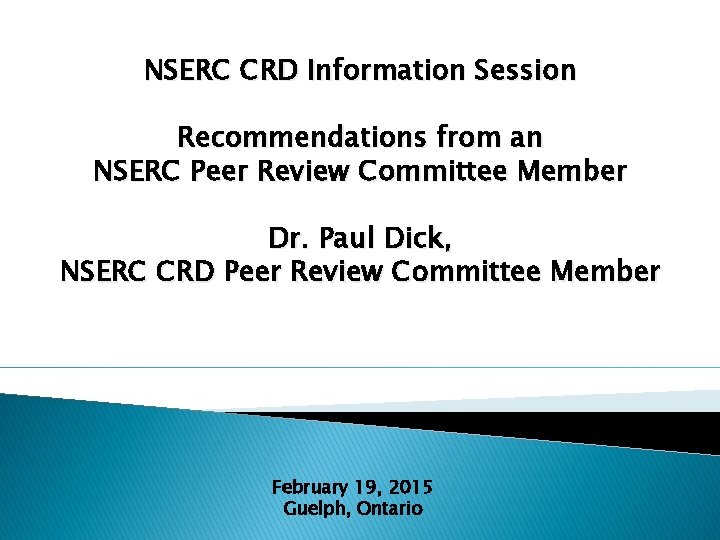 NSERC CRD Information Session

Recommendations from an
NSERC Peer Review Committee Member

Dr. Paul Dick,
NSERC CRD Peer Review Committee Member

February 19, 2015
Guelph, Ontario